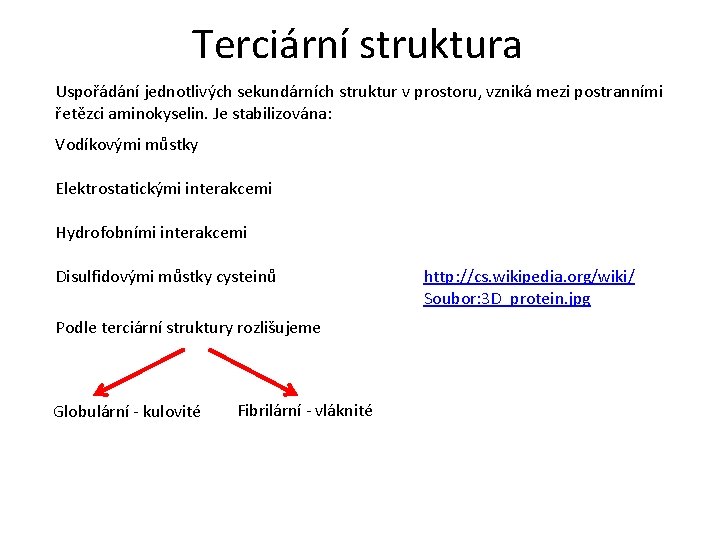 Terciární struktura

Uspořádání jednotlivých sekundárních struktur v prostoru, vzniká mezi postranními řetězci aminokyselin. Je stabilizována:

Vodíkovými můstky

Elektrostatickými interakcemi

Hydrofobními interakcemi

Disulfidovými můstky cysteinů

http://cs.wikipedia.org/wiki/Soubor:3D_protein.jpg

Podle terciární struktury rozlišujeme

Globulární - kulovité

Fibrilární - vláknité